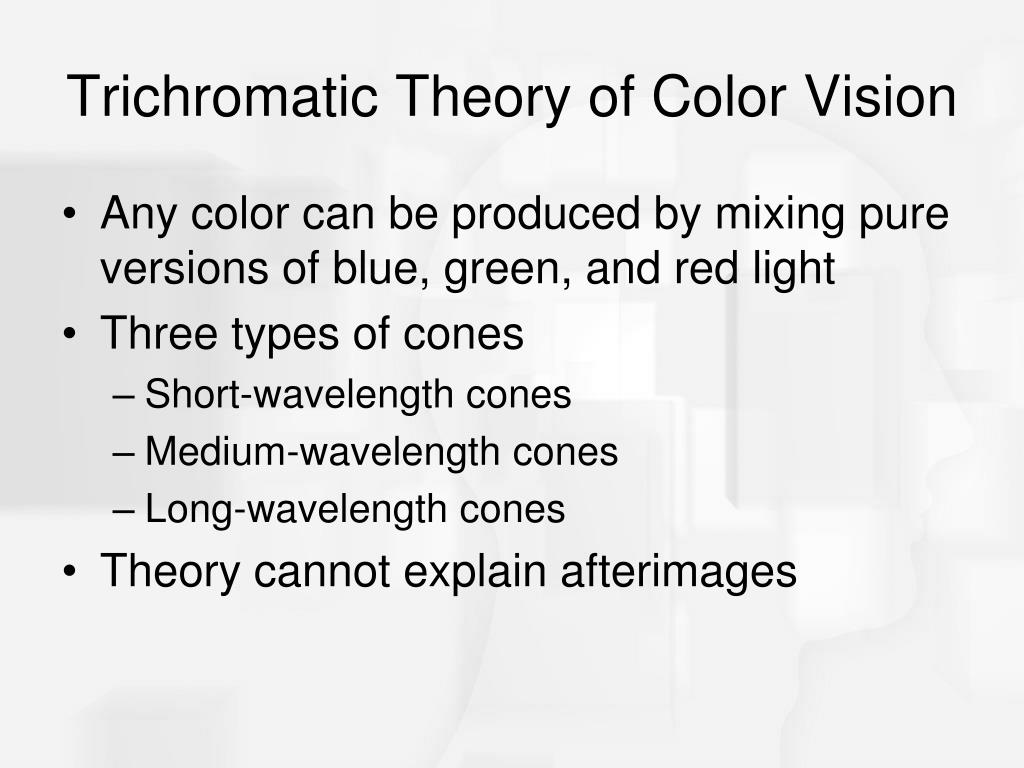 Trichromatic Theory of Color Vision

• Any color can be produced by mixing pure versions of blue, green, and red light
• Three types of cones
– Short-wavelength cones
– Medium-wavelength cones
– Long-wavelength cones
• Theory cannot explain afterimages